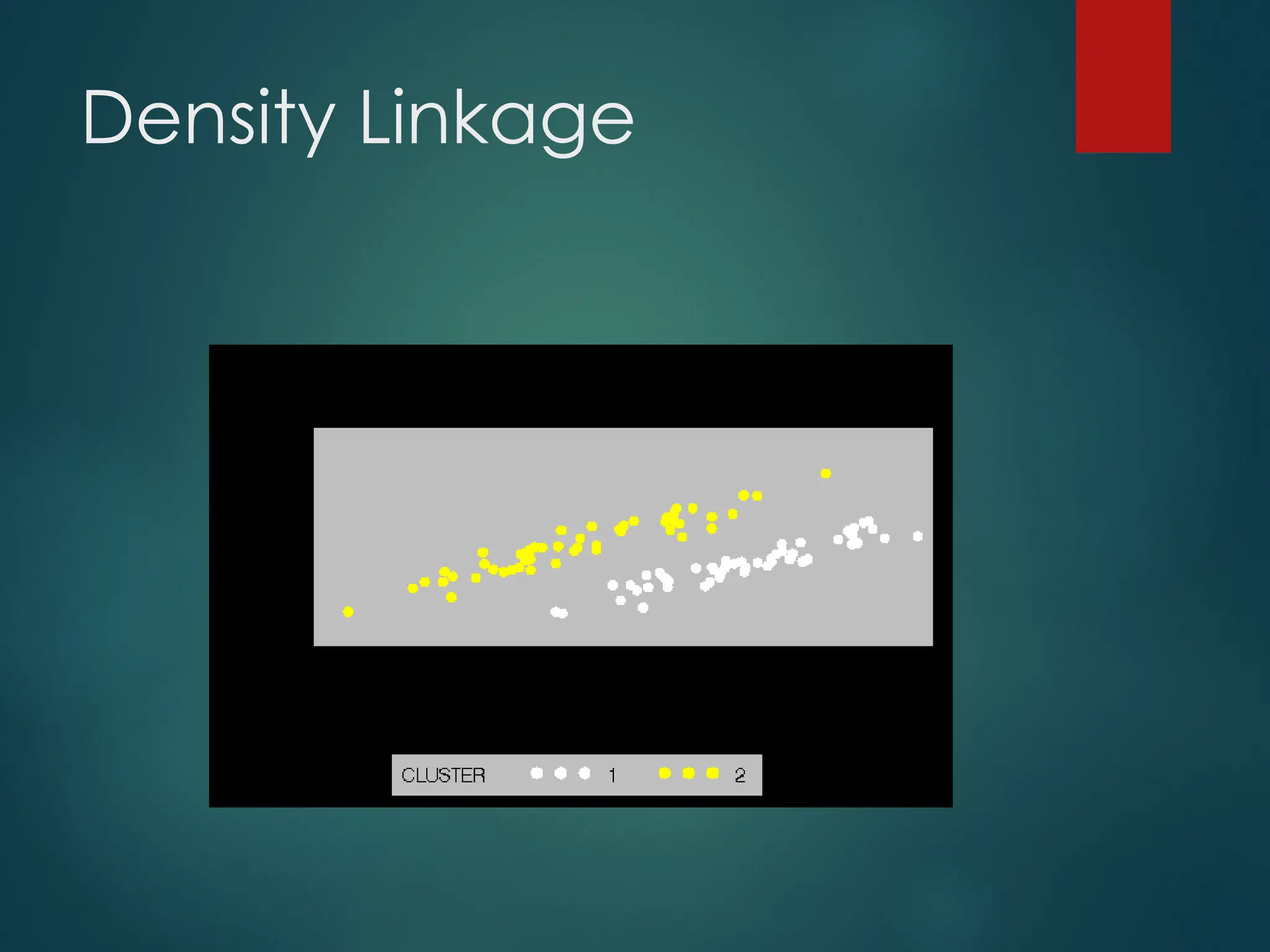 Density Linkage

CLUSTER 1 2